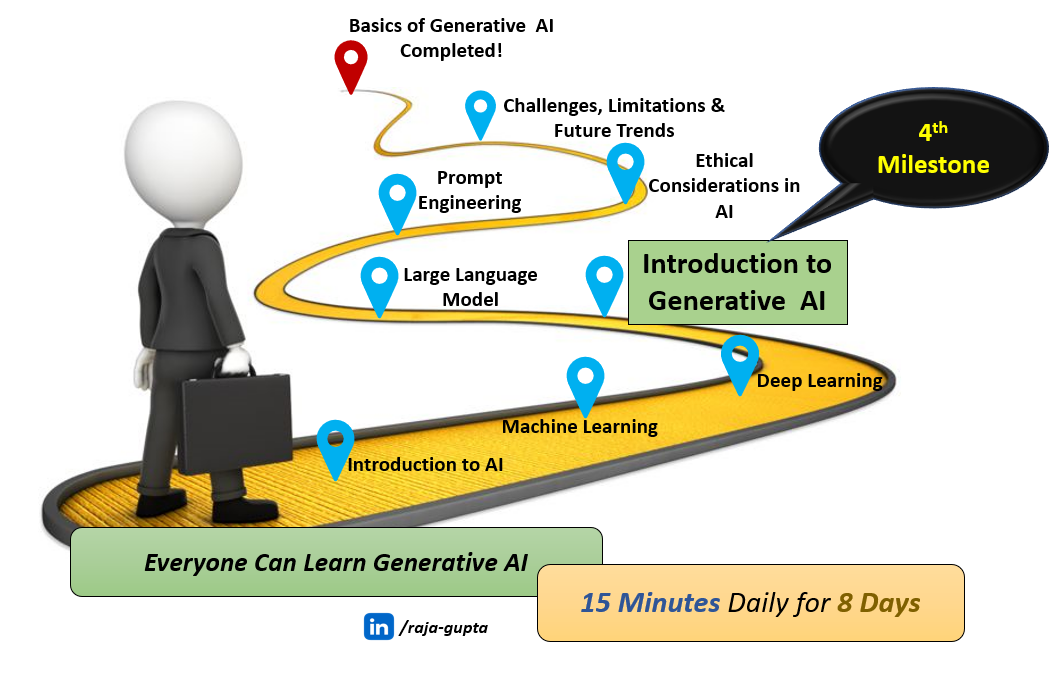 Basics of Generative AI Completed!

Challenges, Limitations & Future Trends

Ethical Considerations in AI

$4^{th}$ Milestone

Prompt Engineering

Large Language Model

Introduction to Generative AI

Deep Learning

Machine Learning

Introduction to AI

Everyone Can Learn Generative AI

15 Minutes Daily for 8 Days

in /raja-gupta